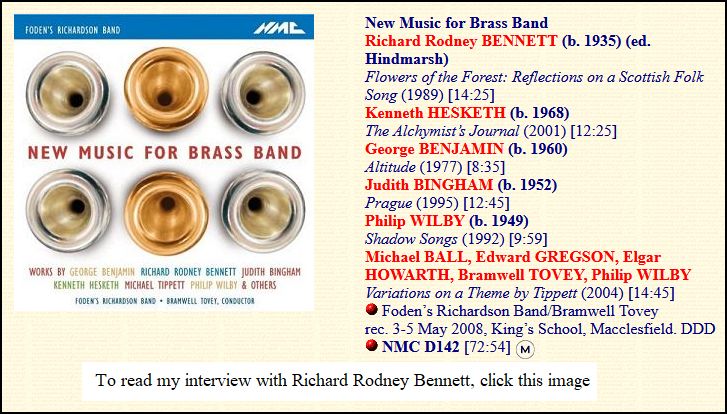 FODEN'S RICHARDSON BAND

NMC

NEW MUSIC FOR BRASS BAND

WORKS BY GEORGE BENJAMIN RICHARD RODNEY BENNETT JUDITH BINGHAM KENNETH HESKETH MICHAEL TIPPETT PHILIP WILBY & OTHERS

FODEN'S RICHARDSON BAND • BRAMWELL TOVEY, CONDUCTOR

New Music for Brass Band
Richard Rodney BENNETT (b. 1935) (ed. Hindmarsh)
Flowers of the Forest: Reflections on a Scottish Folk Song (1989) [14:25]
Kenneth HESKETH (b. 1968)
The Alchymist's Journal (2001) [12:25]
George BENJAMIN (b. 1960)
Altitude (1977) [8:35]
Judith BINGHAM (b. 1952)
Prague (1995) [12:45]
Philip WILBY (b. 1949)
Shadow Songs (1992) [9:59]
Michael BALL, Edward GREGSON, Elgar HOWARTH, Bramwell TOVEY, Philip WILBY
Variations on a Theme by Tippett (2004) [14:45]
Foden's Richardson Band/Bramwell Tovey
rec. 3-5 May 2008, King's School, Macclesfield. DDD
NMC D142 [72:54] M

To read my interview with Richard Rodney Bennett, click this image